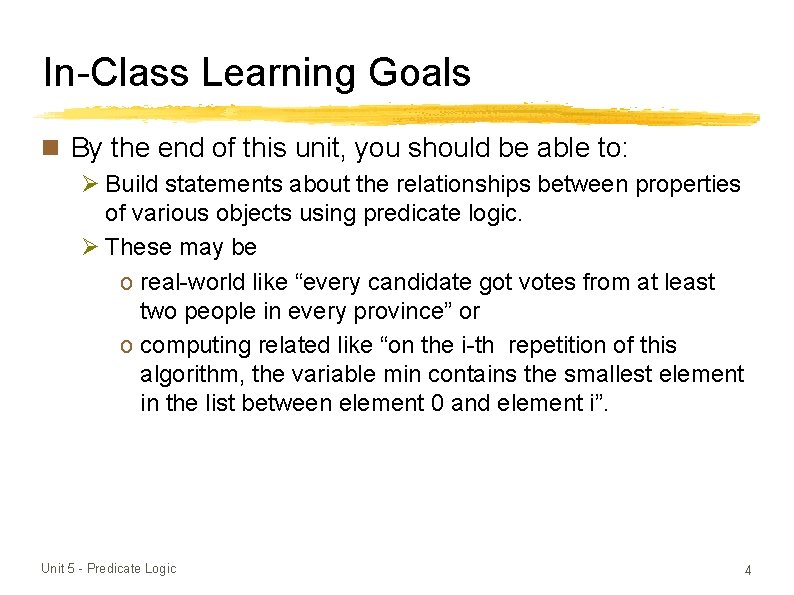 In-Class Learning Goals

By the end of this unit, you should be able to:

Build statements about the relationships between properties of various objects using predicate logic.

These may be

o real-world like “every candidate got votes from at least two people in every province” or

o computing related like “on the i-th repetition of this algorithm, the variable min contains the smallest element in the list between element 0 and element i”.

Unit 5 - Predicate Logic

4